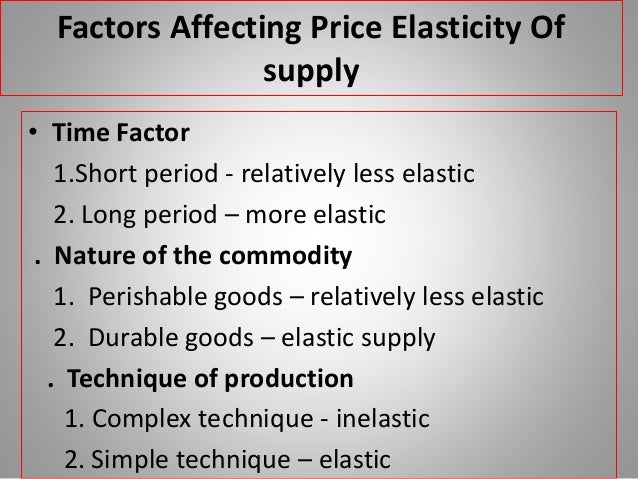 Factors Affecting Price Elasticity Of supply

• Time Factor

1.Short period - relatively less elastic

2. Long period – more elastic

. Nature of the commodity

1. Perishable goods – relatively less elastic

2. Durable goods – elastic supply

. Technique of production

1. Complex technique - inelastic

2. Simple technique – elastic